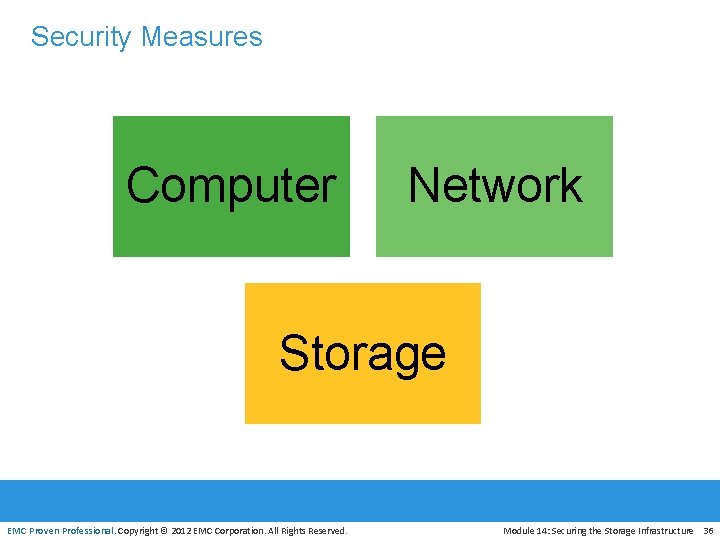 Security Measures

Computer

Network

Storage

EMC Proven Professional. Copyright © 2012 EMC Corporation. All Rights Reserved.

Module 14: Securing the Storage Infrastructure 36